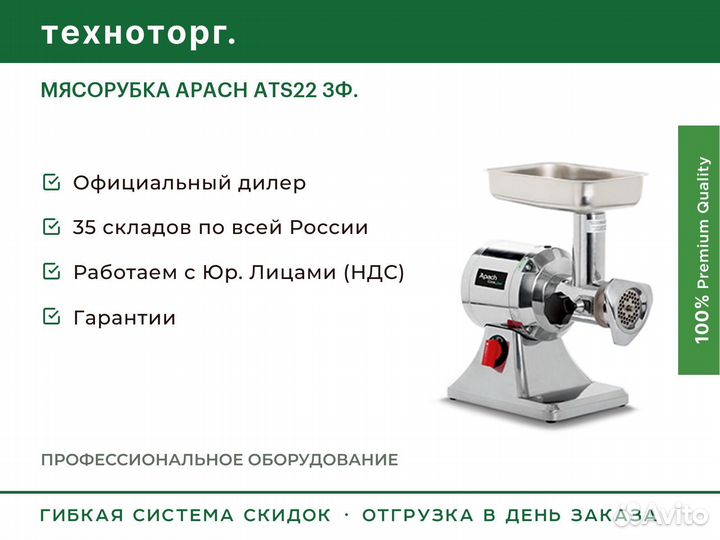 техноторг.

МЯСОРУБКА APACH ATS22 3Ф.

Официальный дилер

35 складов по всей России

Работаем с Юр. Лицами (НДС)

Гарантии

Apach

100% Premium Quality

ПРОФЕССИОНАЛЬНОЕ ОБОРУДОВАНИЕ

ГИБКАЯ СИСТЕМА СКИДОК · ОТГРУЗКА В ДЕНЬ ЗАКАЗА

Avito